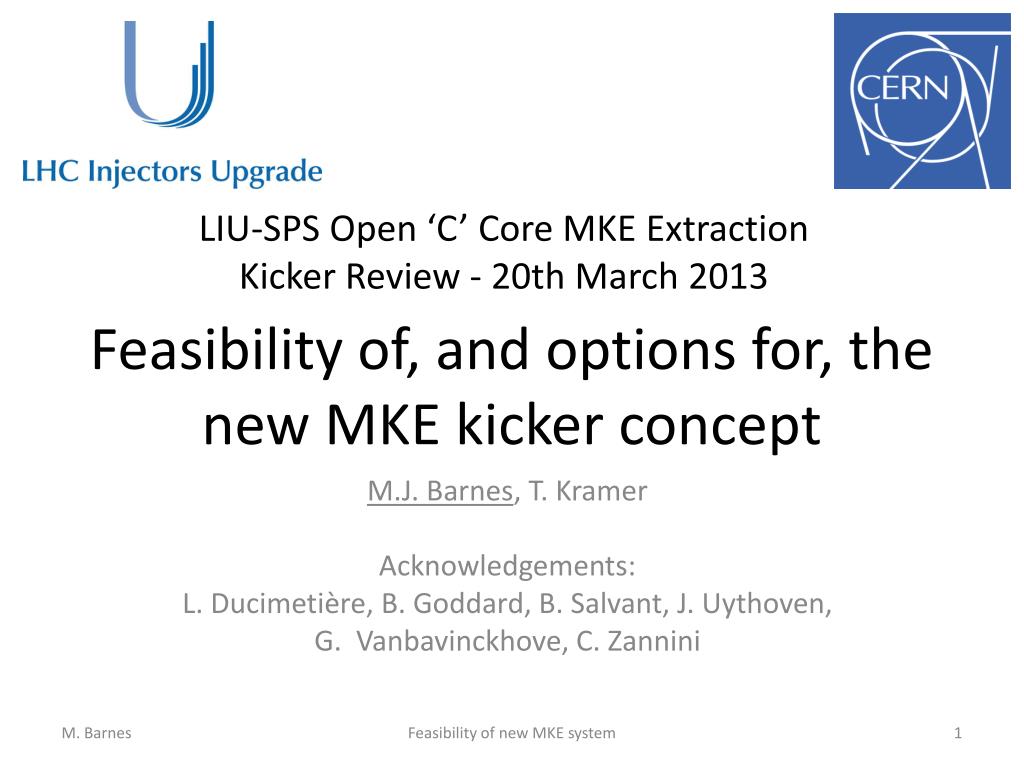 LHC Injectors Upgrade

CERN

LIU-SPS Open ‘C’ Core MKE Extraction Kicker Review - 20th March 2013

Feasibility of, and options for, the new MKE kicker concept

M.J. Barnes, T. Kramer

Acknowledgements:
L. Ducimetière, B. Goddard, B. Salvant, J. Uythoven, G. Vanbavinckhove, C. Zannini

M. Barnes

Feasibility of new MKE system

1